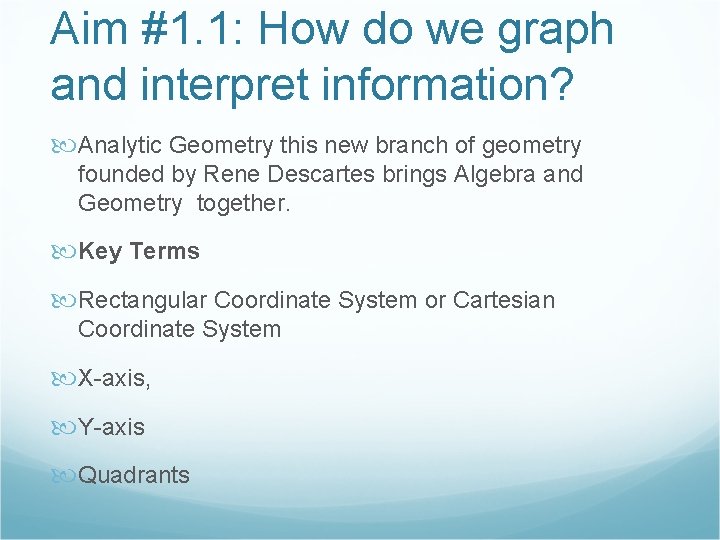 Aim #1.1: How do we graph and interpret information?

Analytic Geometry this new branch of geometry founded by Rene Descartes brings Algebra and Geometry together.

Key Terms

Rectangular Coordinate System or Cartesian Coordinate System

X-axis,

Y-axis

Quadrants